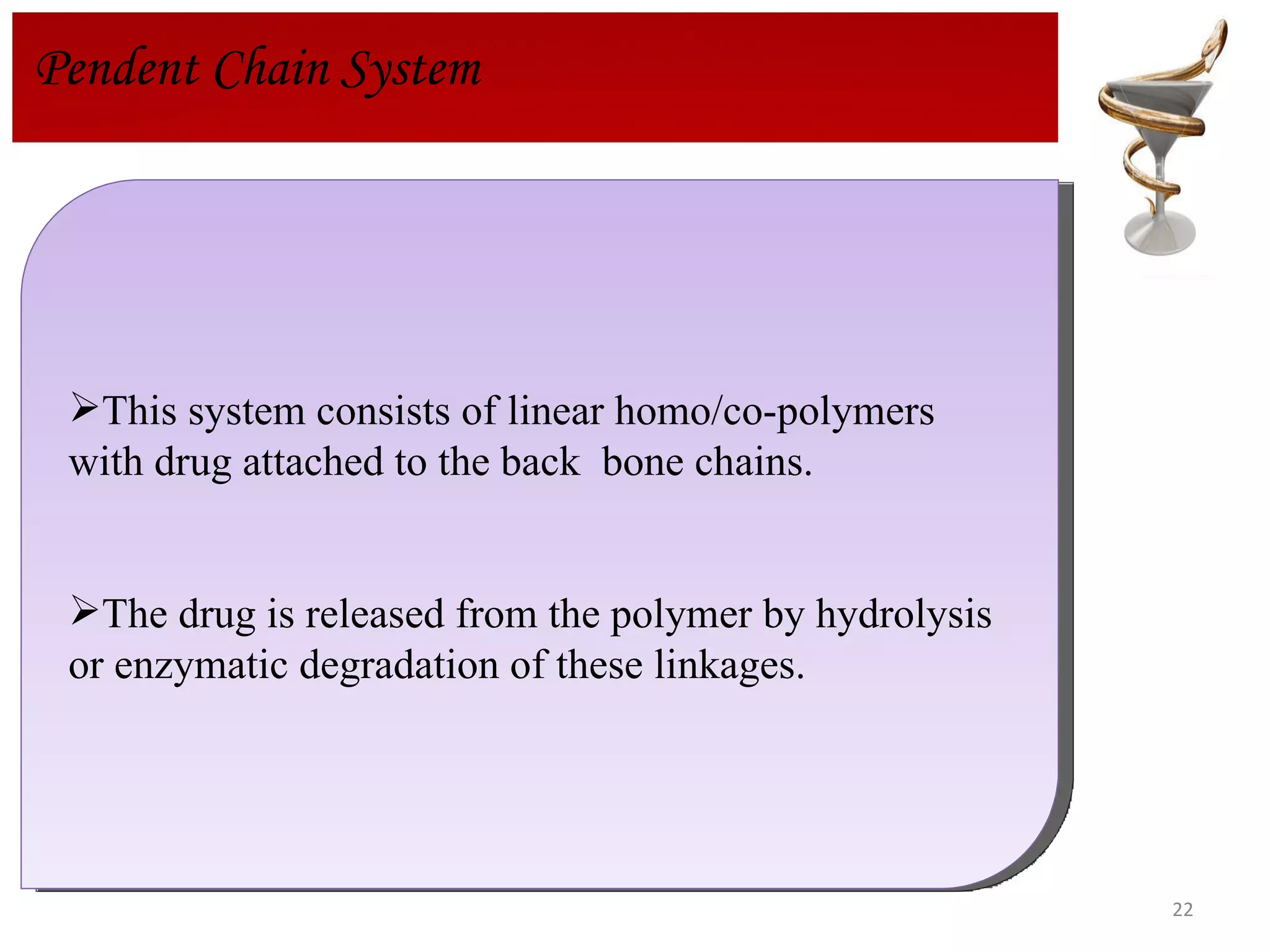 Pendent Chain System

➢This system consists of linear homo/co-polymers with drug attached to the back bone chains.

➢The drug is released from the polymer by hydrolysis or enzymatic degradation of these linkages.

22